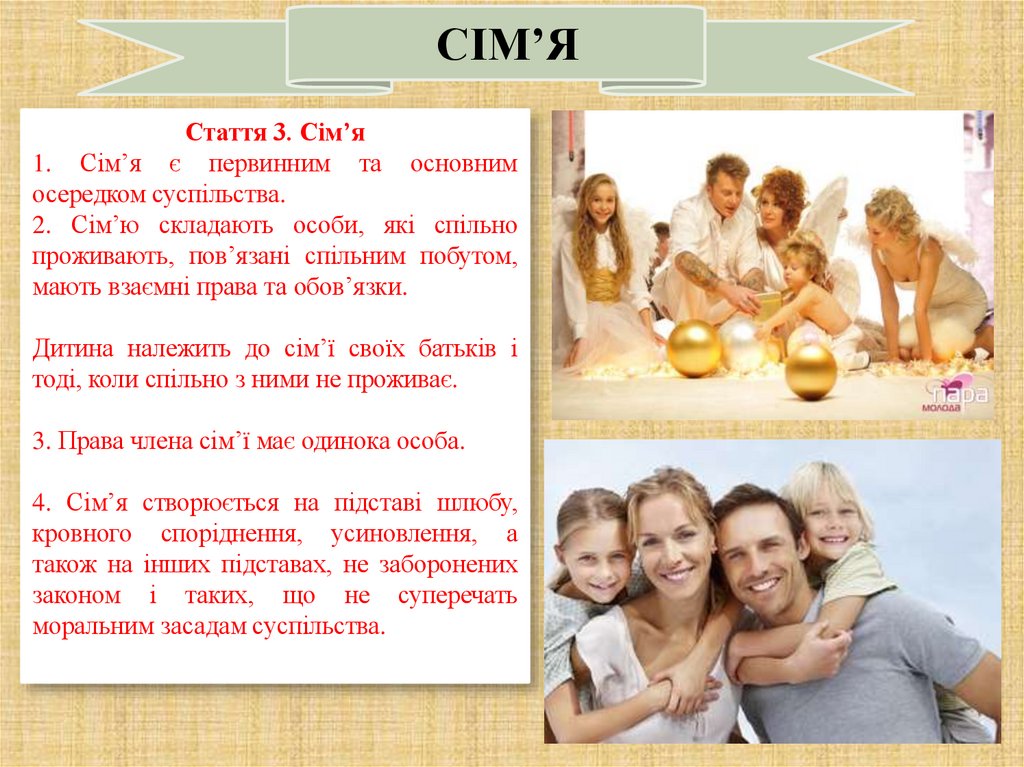 СІМ’Я

Стаття 3. Сім’я

1. Сім’я є первинним та основним осередком суспільства.

2. Сім’ю складають особи, які спільно проживають, пов’язані спільним побутом, мають взаємні права та обов’язки.

Дитина належить до сім’ї своїх батьків і тоді, коли спільно з ними не проживає.

3. Права члена сім’ї має одинока особа.

4. Сім’я створюється на підставі шлюбу, кровного споріднення, усиновлення, а також на інших підставах, не заборонених законом і таких, що не суперечать моральним засадам суспільства.

пара молода